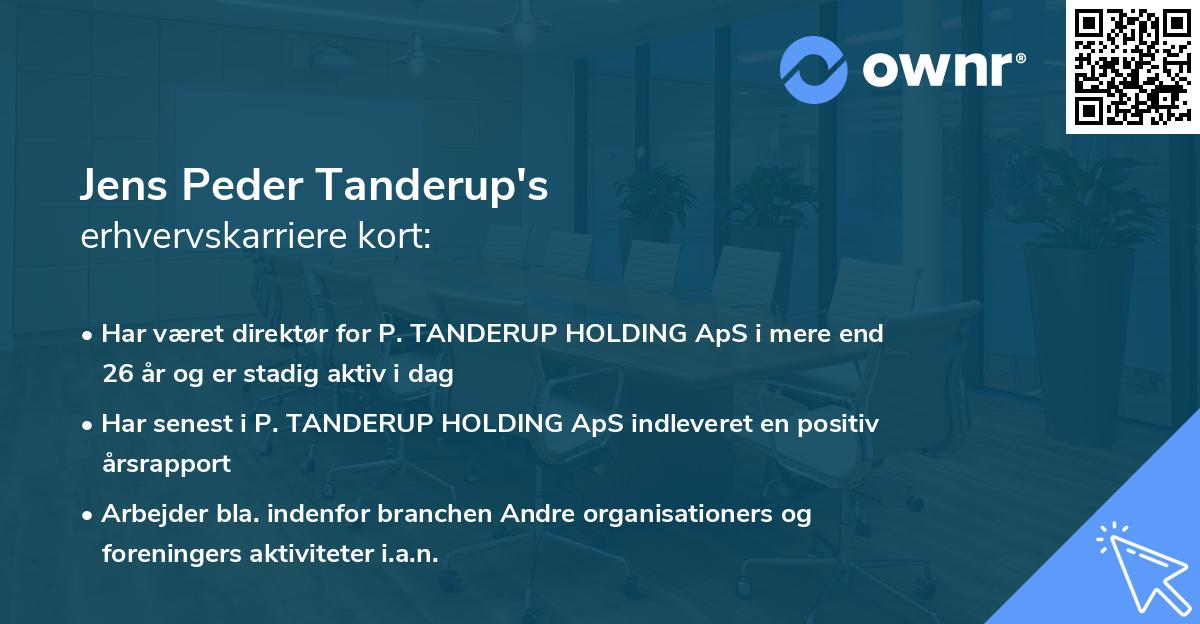 ownr®

Jens Peder Tanderup's
erhvervskarriere kort:

• Har været direktør for P. TANDERUP HOLDING ApS i mere end 26 år og er stadig aktiv i dag

• Har senest i P. TANDERUP HOLDING ApS indleveret en positiv årsrapport

• Arbejder bla. indenfor branchen Andre organisationers og foreningers aktiviteter i.a.n.